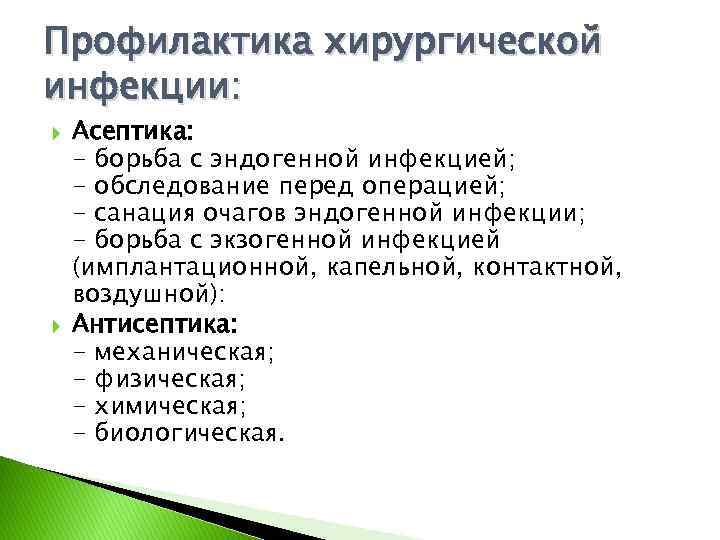 Профилактика хирургической инфекции:

Асептика:
- борьба с эндогенной инфекцией;
- обследование перед операцией;
- санация очагов эндогенной инфекции;
- борьба с экзогенной инфекцией (имплантационной, капельной, контактной, воздушной):

Антисептика:
- механическая;
- физическая;
- химическая;
- биологическая.